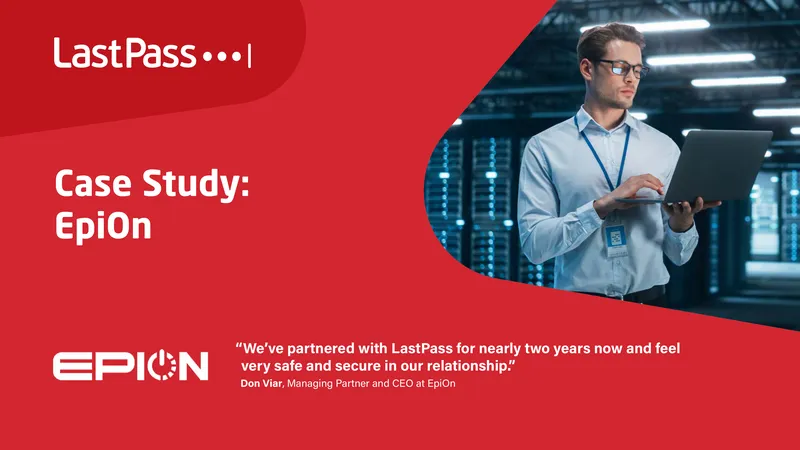 LastPass •••|

Case Study: EpiOn

EPION

"We've partnered with LastPass for nearly two years now and feel very safe and secure in our relationship."

Don Viar, Managing Partner and CEO at EpiOn